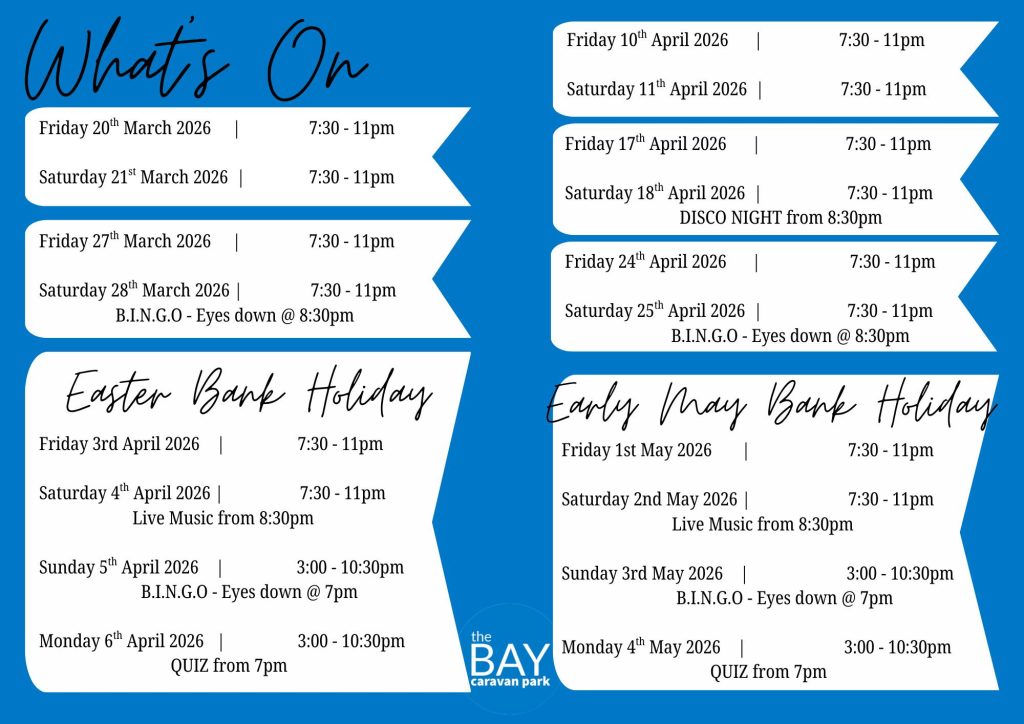 What's On

Friday 20$^{th}$ March 2026 | 7:30 - 11pm

Saturday 21$^{st}$ March 2026 | 7:30 - 11pm

Friday 27$^{th}$ March 2026 | 7:30 - 11pm

Saturday 28$^{th}$ March 2026 | 7:30 - 11pm
B.I.N.G.O - Eyes down @ 8:30pm

Easter Bank Holiday

Friday 3rd April 2026 | 7:30 - 11pm

Saturday 4$^{th}$ April 2026 | 7:30 - 11pm
Live Music from 8:30pm

Sunday 5$^{th}$ April 2026 | 3:00 - 10:30pm
B.I.N.G.O - Eyes down @ 7pm

Monday 6$^{th}$ April 2026 | 3:00 - 10:30pm
QUIZ from 7pm

Friday 10$^{th}$ April 2026 | 7:30 - 11pm

Saturday 11$^{th}$ April 2026 | 7:30 - 11pm

Friday 17$^{th}$ April 2026 | 7:30 - 11pm

Saturday 18$^{th}$ April 2026 | 7:30 - 11pm
DISCO NIGHT from 8:30pm

Friday 24$^{th}$ April 2026 | 7:30 - 11pm

Saturday 25$^{th}$ April 2026 | 7:30 - 11pm
B.I.N.G.O - Eyes down @ 8:30pm

Early May Bank Holiday

Friday 1st May 2026 | 7:30 - 11pm

Saturday 2nd May 2026 | 7:30 - 11pm
Live Music from 8:30pm

Sunday 3rd May 2026 | 3:00 - 10:30pm
B.I.N.G.O - Eyes down @ 7pm

Monday 4$^{th}$ May 2026 | 3:00 - 10:30pm
QUIZ from 7pm

the BAY caravan park